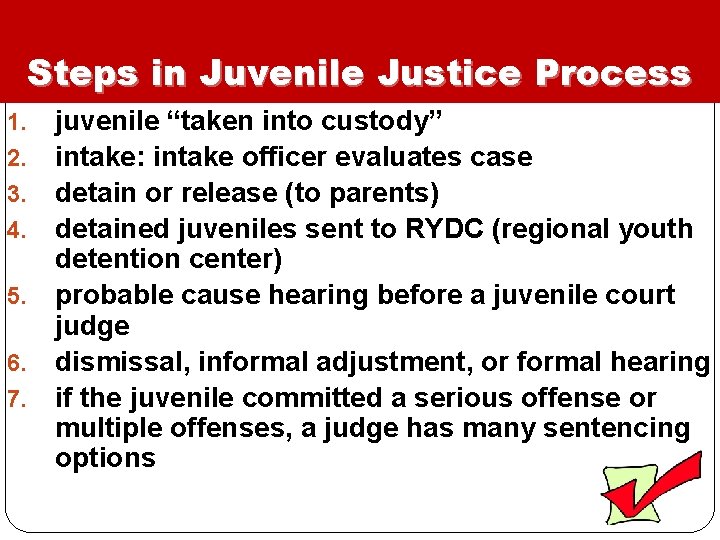 Steps in Juvenile Justice Process

1. juvenile “taken into custody”
2. intake: intake officer evaluates case
3. detain or release (to parents)
4. detained juveniles sent to RYDC (regional youth detention center)
5. probable cause hearing before a juvenile court judge
6. dismissal, informal adjustment, or formal hearing
7. if the juvenile committed a serious offense or multiple offenses, a judge has many sentencing options